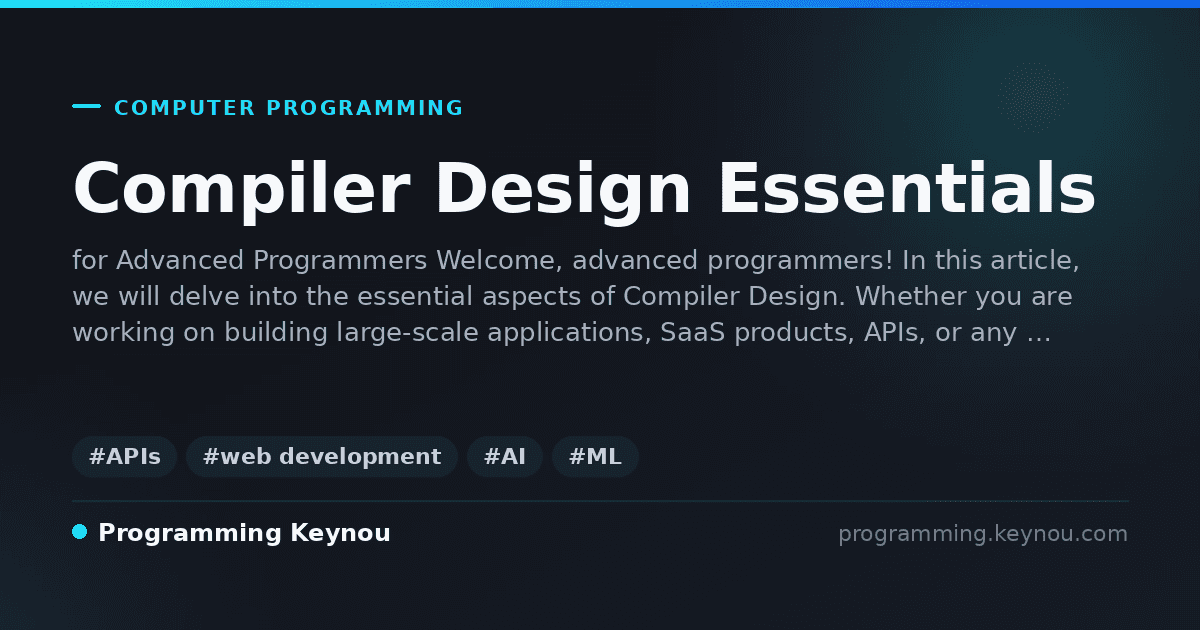 COMPUTER PROGRAMMING

Compiler Design Essentials

for Advanced Programmers Welcome, advanced programmers! In this article, we will delve into the essential aspects of Compiler Design. Whether you are working on building large-scale applications, SaaS products, APIs, or any …

#APIs #web development #AI #ML

Programming Keynou

programming.keynou.com